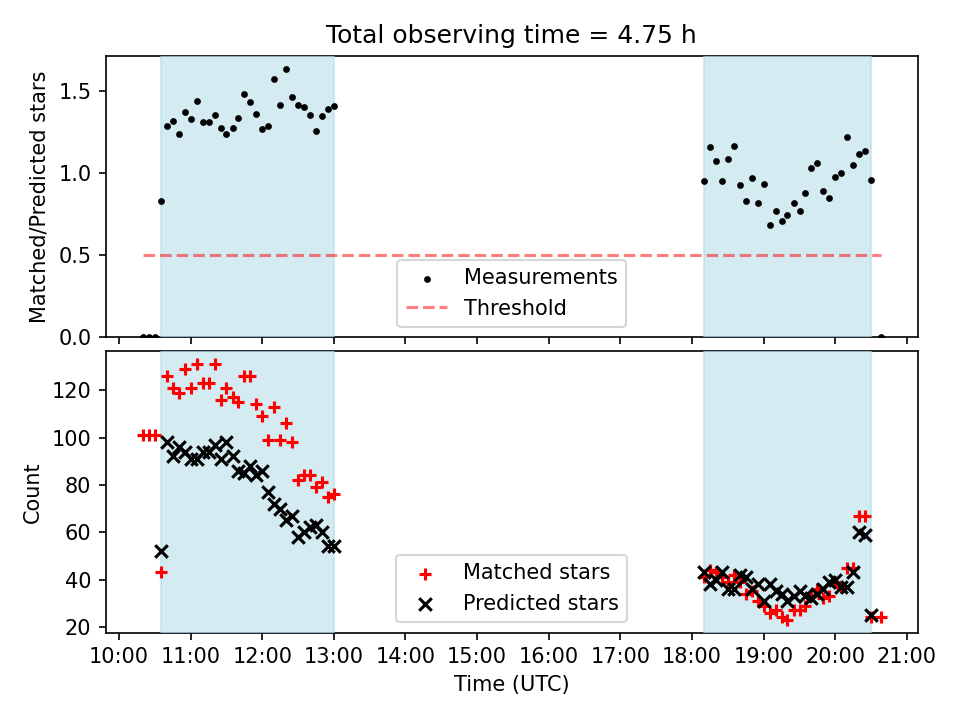 Total observing time = 4.75 h

Matched/Predicted stars

1.5
1.0
0.5
0.0

Measurements
Threshold

Count

120
100
80
60
40
20

Matched stars
Predicted stars

10:00 11:00 12:00 13:00 14:00 15:00 16:00 17:00 18:00 19:00 20:00 21:00

Time (UTC)